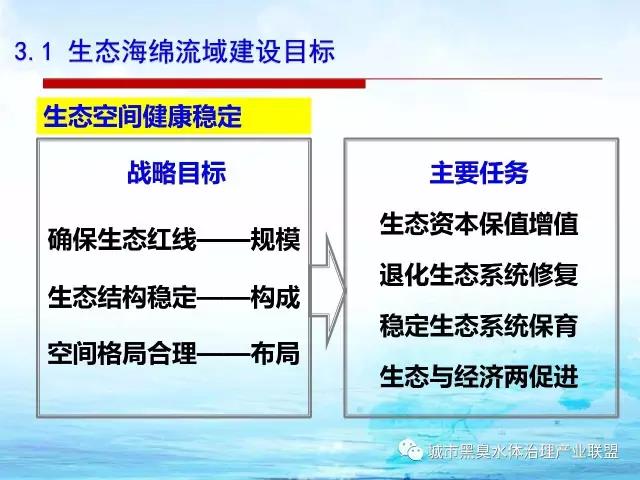 3.1 生态海绵流域建设目标

生态空间健康稳定

战略目标

确保生态红线——规模

生态结构稳定——构成

空间格局合理——布局

主要任务

生态资本保值增值

退化生态系统修复

稳定生态系统保育

生态与经济两促进

城市黑臭水体治理产业联盟